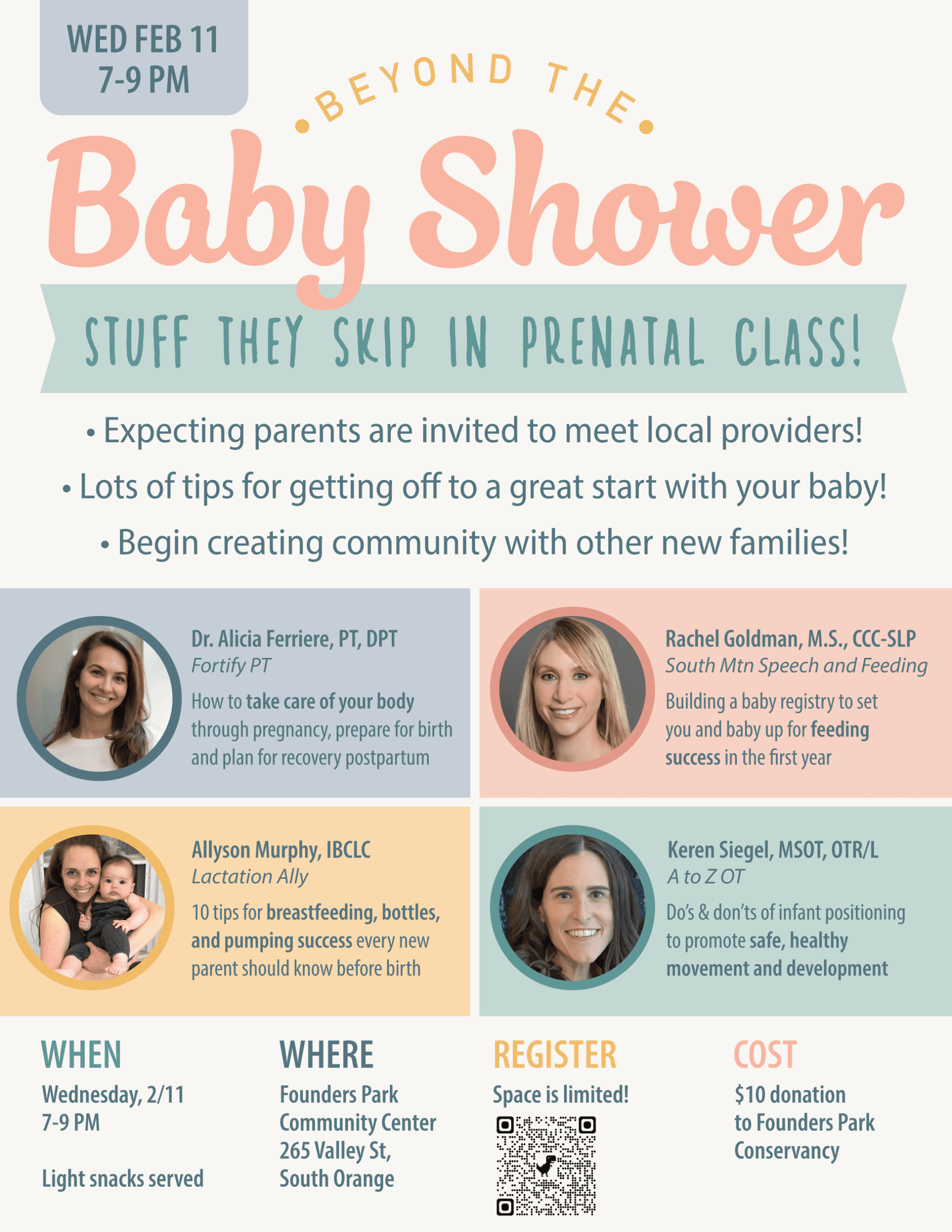 WED FEB 11
7-9 PM

BEYOND THE

Baby Shower

STUFF THEY SKIP IN PRENATAL CLASS!

• Expecting parents are invited to meet local providers!
• Lots of tips for getting off to a great start with your baby!
• Begin creating community with other new families!

Dr. Alicia Ferriere, PT, DPT
Fortify PT
How to take care of your body through pregnancy, prepare for birth and plan for recovery postpartum

Rachel Goldman, M.S., CCC-SLP
South Mtn Speech and Feeding
Building a baby registry to set you and baby up for feeding success in the first year

Allyson Murphy, IBCLC
Lactation Ally
10 tips for breastfeeding, bottles, and pumping success every new parent should know before birth

Keren Siegel, MSOT, OTR/L
A to Z OT
Do's & don'ts of infant positioning to promote safe, healthy movement and development

WHEN
Wednesday, 2/11
7-9 PM

Light snacks served

WHERE
Founders Park Community Center
265 Valley St, South Orange

REGISTER
Space is limited!

COST
$10 donation to Founders Park Conservancy